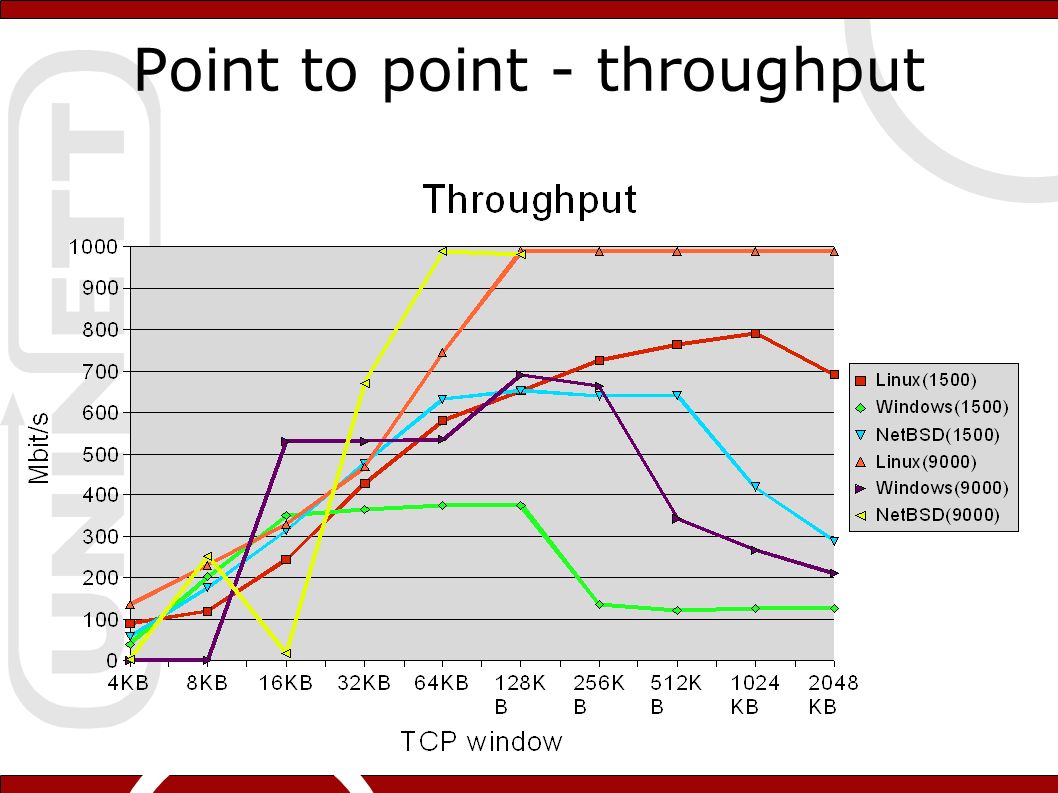 Point to point - throughput

Throughput

Mbit/s

1000
900
800
700
600
500
400
300
200
100
0

4KB 8KB 16KB 32KB 64KB 128KB 256KB 512KB 1024KB 2048KB

TCP window

Linux(1500)
Windows(1500)
NetBSD(1500)
Linux(9000)
Windows(9000)
NetBSD(9000)

UNINETT